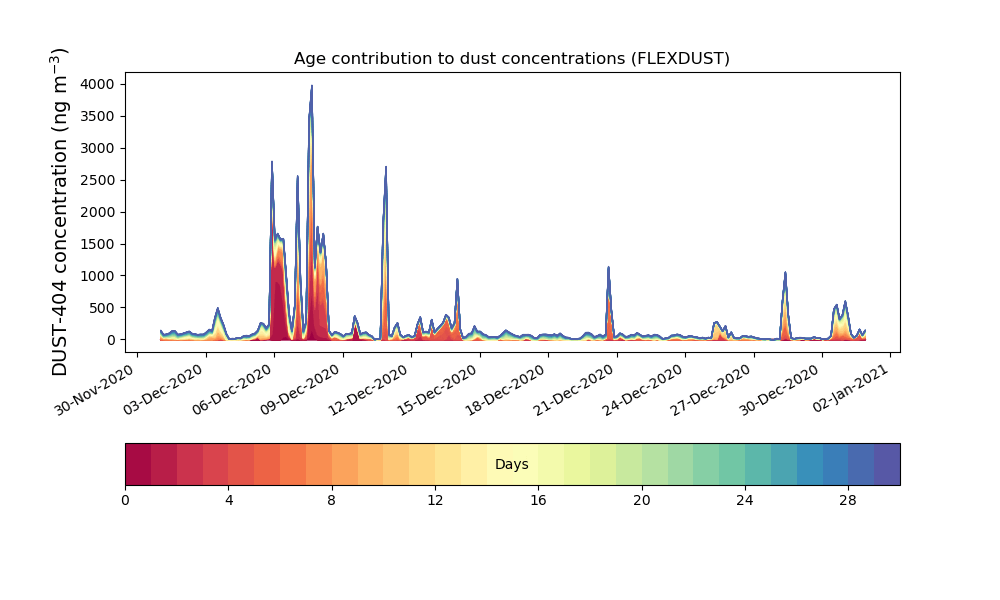 Age contribution to dust concentrations (FLEXDUST)

DUST-404 concentration (ng m$^{-3}$)

4000
3500
3000
2500
2000
1500
1000
500
0

30-Nov-2020
03-Dec-2020
06-Dec-2020
09-Dec-2020
12-Dec-2020
15-Dec-2020
18-Dec-2020
21-Dec-2020
24-Dec-2020
27-Dec-2020
30-Dec-2020
02-Jan-2021

Days

0
4
8
12
16
20
24
28